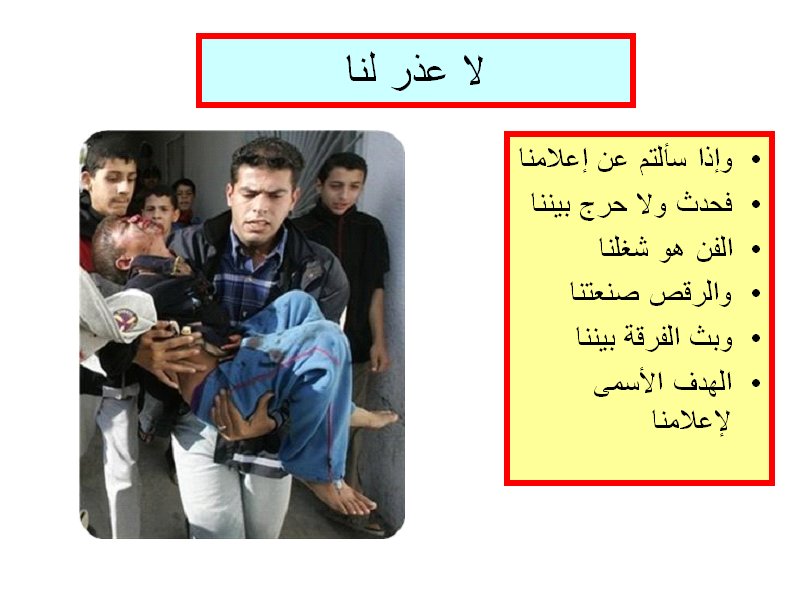 لا عذر لنا

• وإذا سألتم عن إعلامنا
• فحدث ولا حرج بيننا
• الفن هو شغلنا
• والرقص صنعتنا
• وبث الفرقة بيننا
• الهدف الأسمى لإعلامنا